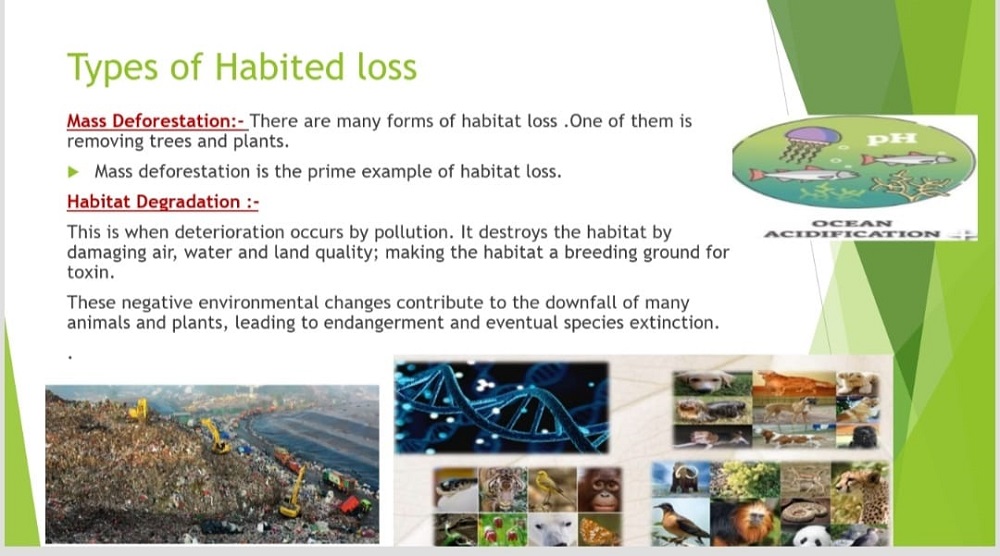 Types of Habited loss

Mass Deforestation:- There are many forms of habitat loss .One of them is removing trees and plants.

▶ Mass deforestation is the prime example of habitat loss.

Habitat Degradation :-

This is when deterioration occurs by pollution. It destroys the habitat by damaging air, water and land quality; making the habitat a breeding ground for toxin.

These negative environmental changes contribute to the downfall of many animals and plants, leading to endangerment and eventual species extinction.

.

pH

OCEAN ACIDIFICATION